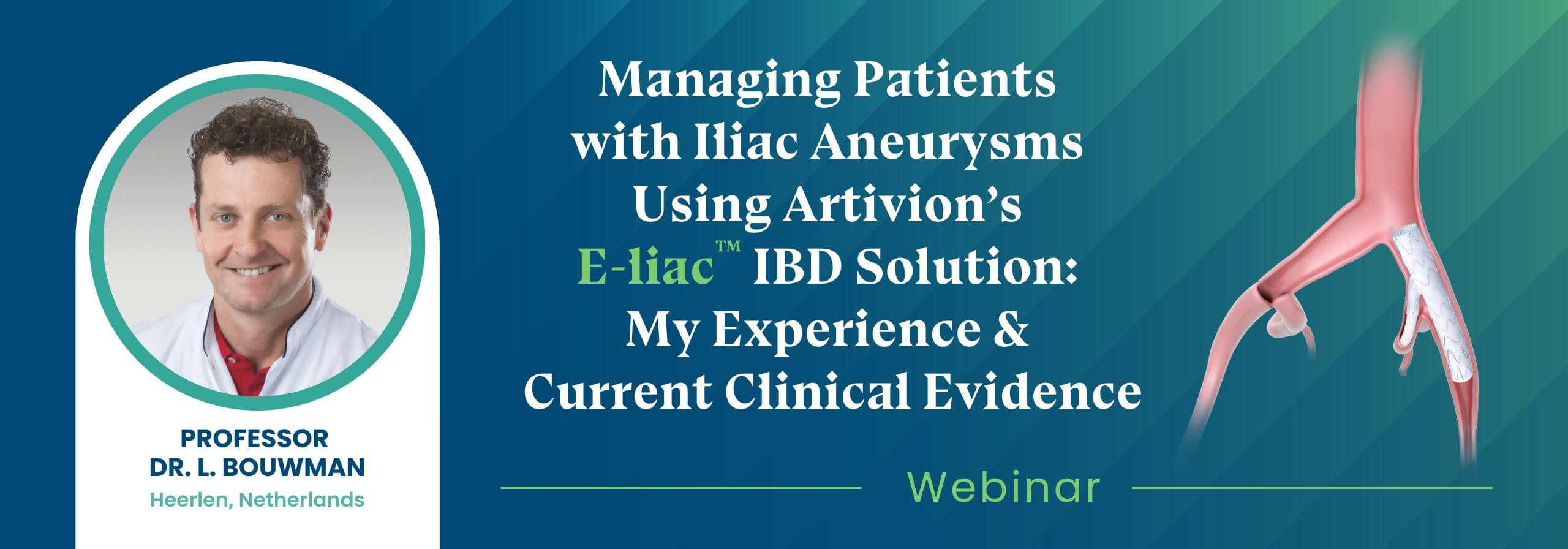 PROFESSOR
DR. L. BOUWMAN
Heerlen, Netherlands

Managing Patients with Iliac Aneurysms Using Artivion's E-liac™ IBD Solution: My Experience & Current Clinical Evidence

Webinar